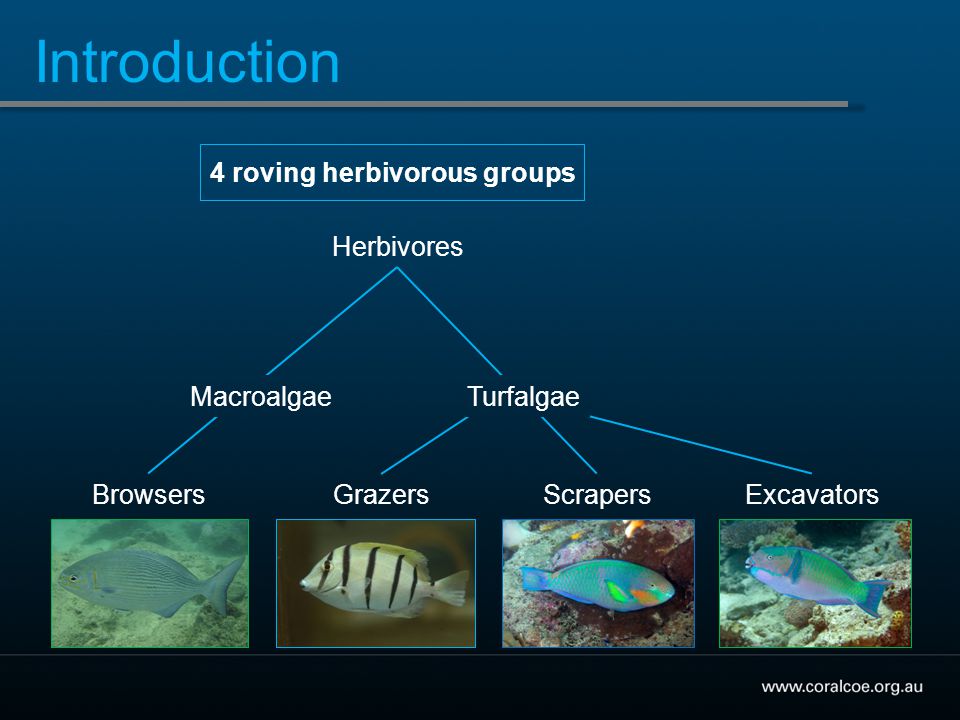 Introduction

4 roving herbivorous groups

Herbivores

Macroalgae

Turfalgae

Browsers

Grazers

Scrapers

Excavators

www.coralcoe.org.au